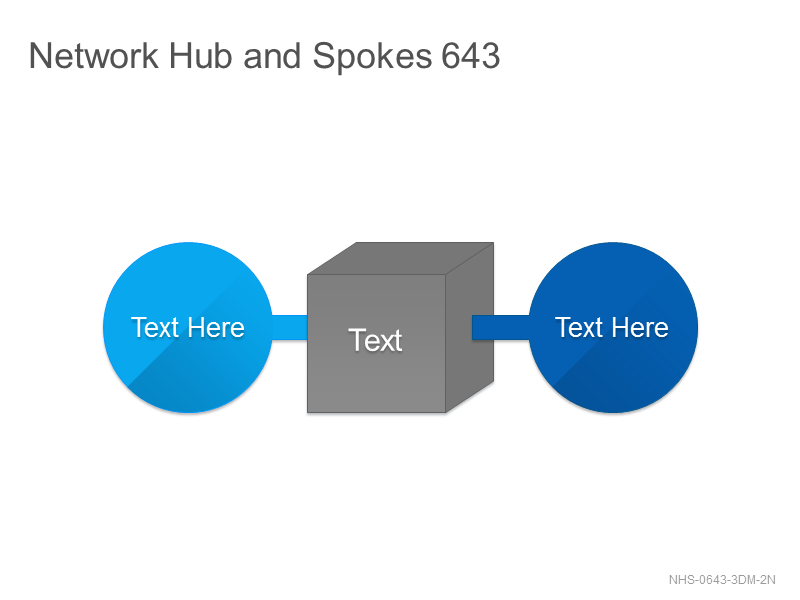 Network Hub and Spokes 643

Text Here

Text

Text Here

NHS-0643-3DM-2N